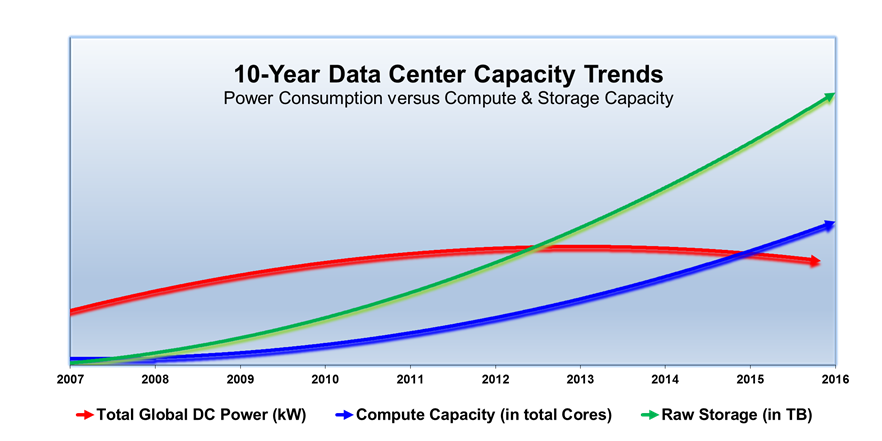 10-Year Data Center Capacity Trends
Power Consumption versus Compute & Storage Capacity

2007 2008 2009 2010 2011 2012 2013 2014 2015 2016

Total Global DC Power (kW) Compute Capacity (in total Cores) Raw Storage (in TB)